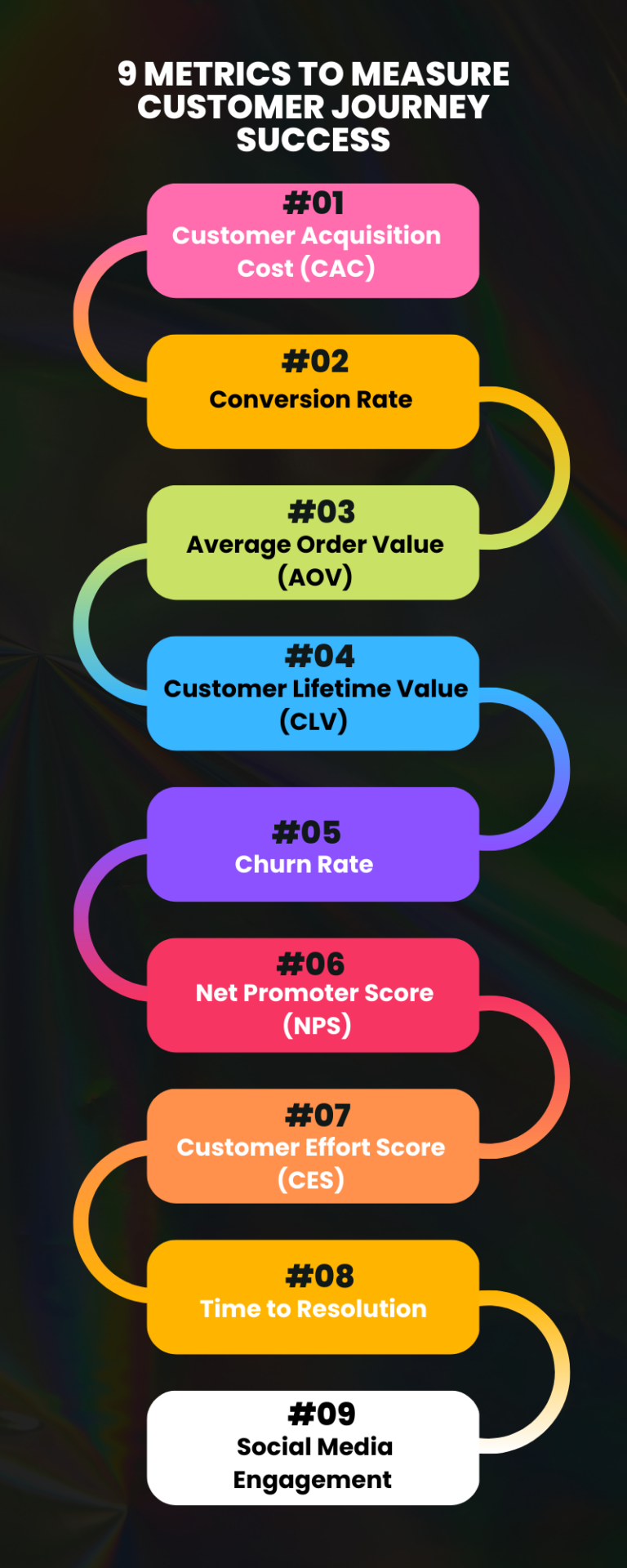 9 METRICS TO MEASURE CUSTOMER JOURNEY SUCCESS

#01
Customer Acquisition Cost (CAC)

#02
Conversion Rate

#03
Average Order Value (AOV)

#04
Customer Lifetime Value (CLV)

#05
Churn Rate

#06
Net Promoter Score (NPS)

#07
Customer Effort Score (CES)

#08
Time to Resolution

#09
Social Media Engagement